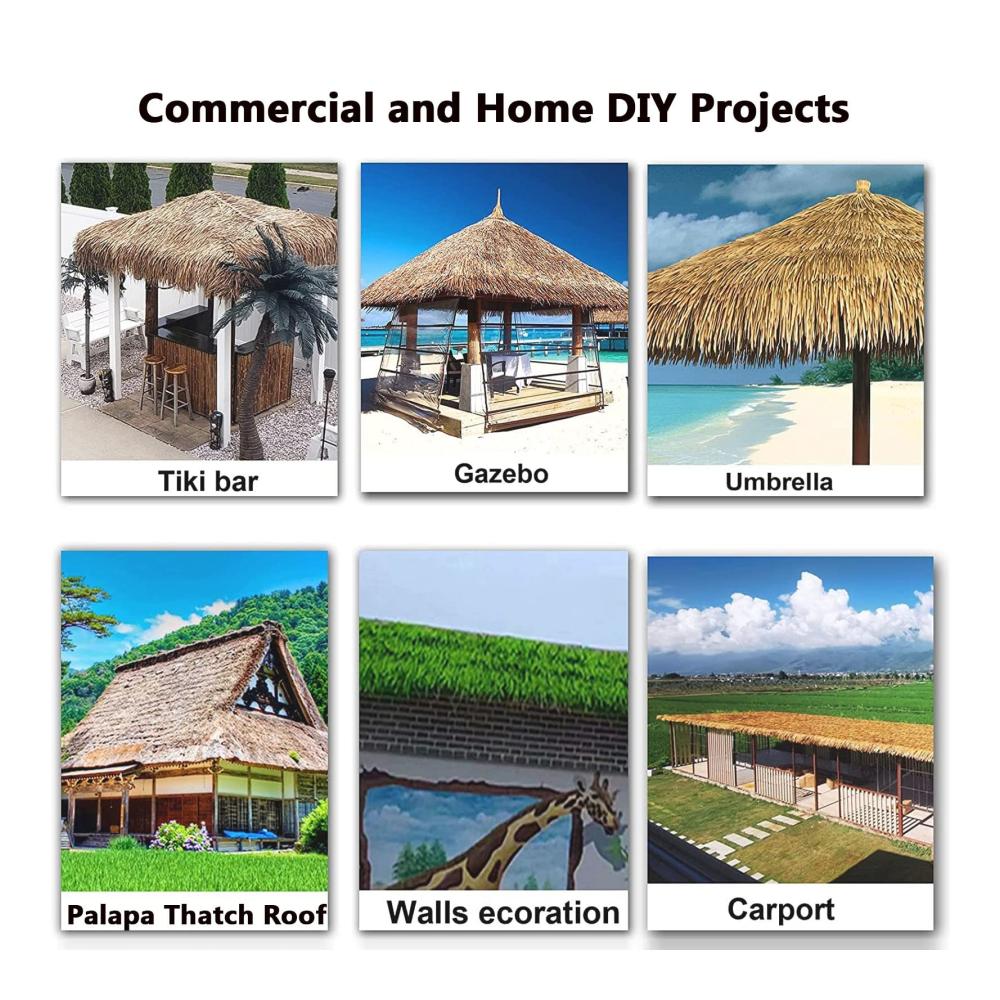 Commercial and Home DIY Projects

Tiki bar

Gazebo

Umbrella

Palapa Thatch Roof

Walls ecoration

Carport